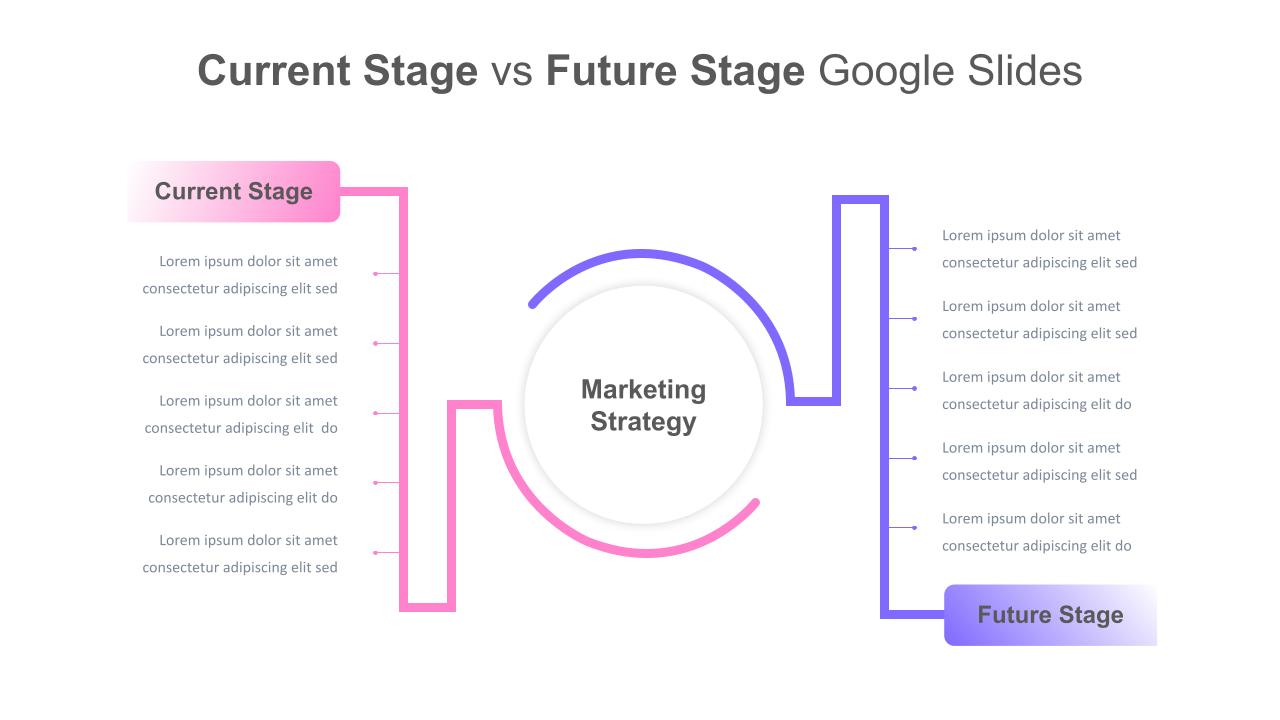 Current Stage vs Future Stage Google Slides

Current Stage

Lorem ipsum dolor sit amet consectetur adipiscing elit sed

Lorem ipsum dolor sit amet consectetur adipiscing elit sed

Lorem ipsum dolor sit amet consectetur adipiscing elit do

Lorem ipsum dolor sit amet consectetur adipiscing elit do

Lorem ipsum dolor sit amet consectetur adipiscing elit sed

Marketing Strategy

Lorem ipsum dolor sit amet consectetur adipiscing elit sed

Lorem ipsum dolor sit amet consectetur adipiscing elit sed

Lorem ipsum dolor sit amet consectetur adipiscing elit do

Lorem ipsum dolor sit amet consectetur adipiscing elit sed

Lorem ipsum dolor sit amet consectetur adipiscing elit do

Future Stage